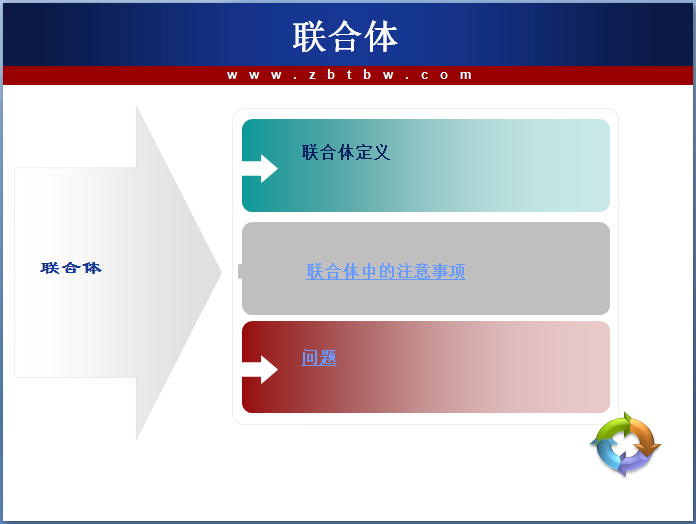 联合体

www.zbtbw.com

联合体

联合体定义

联合体中的注意事项

问题